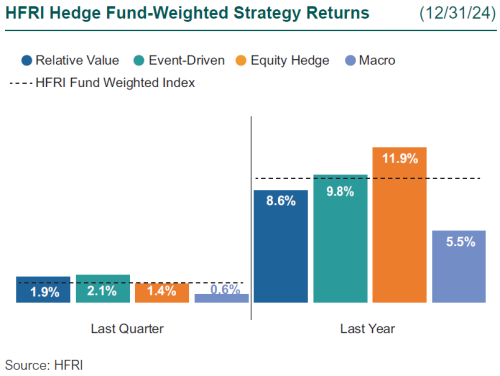 HFRI Hedge Fund-Weighted Strategy Returns (12/31/24)

Relative Value Event-Driven Equity Hedge Macro
HFRI Fund Weighted Index

1.9% 2.1% 1.4% 0.6%
8.6% 9.8% 11.9% 5.5%

Last Quarter Last Year

Source: HFRI